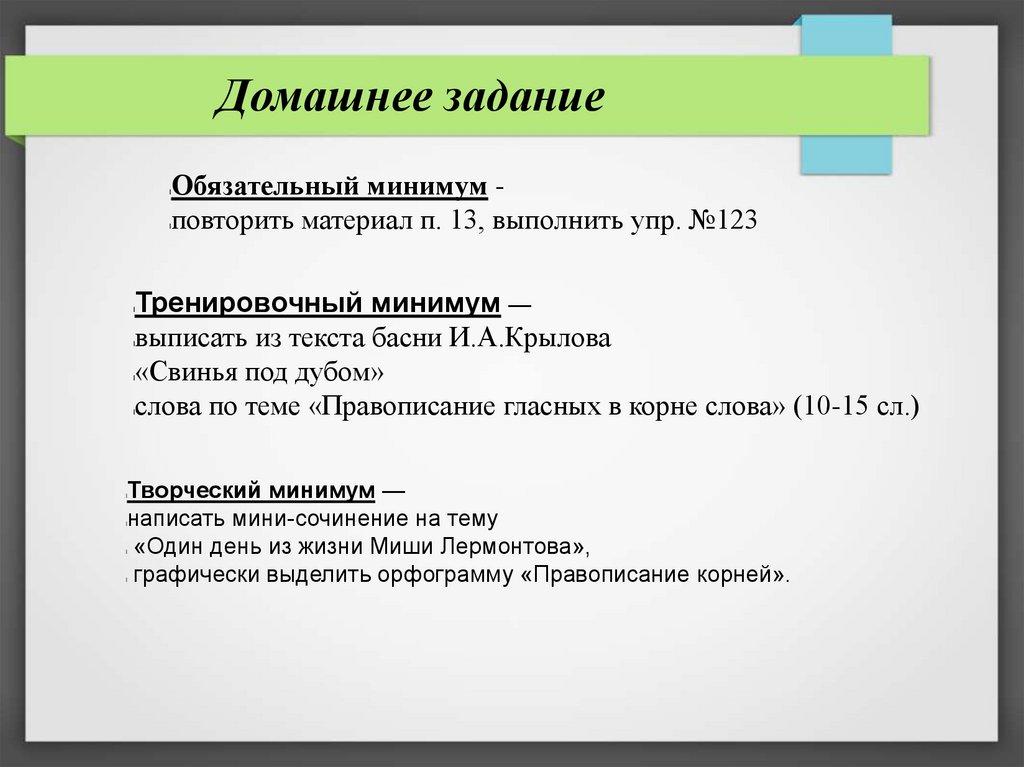 Домашнее задание

Обязательный минимум -
повторить материал п. 13, выполнить упр. №123

Тренировочный минимум —
выписать из текста басни И.А.Крылова
«Свинья под дубом»
слова по теме «Правописание гласных в корне слова» (10-15 сл.)

Творческий минимум —
написать мини-сочинение на тему
«Один день из жизни Миши Лермонтова»,
графически выделить орфограмму «Правописание корней».